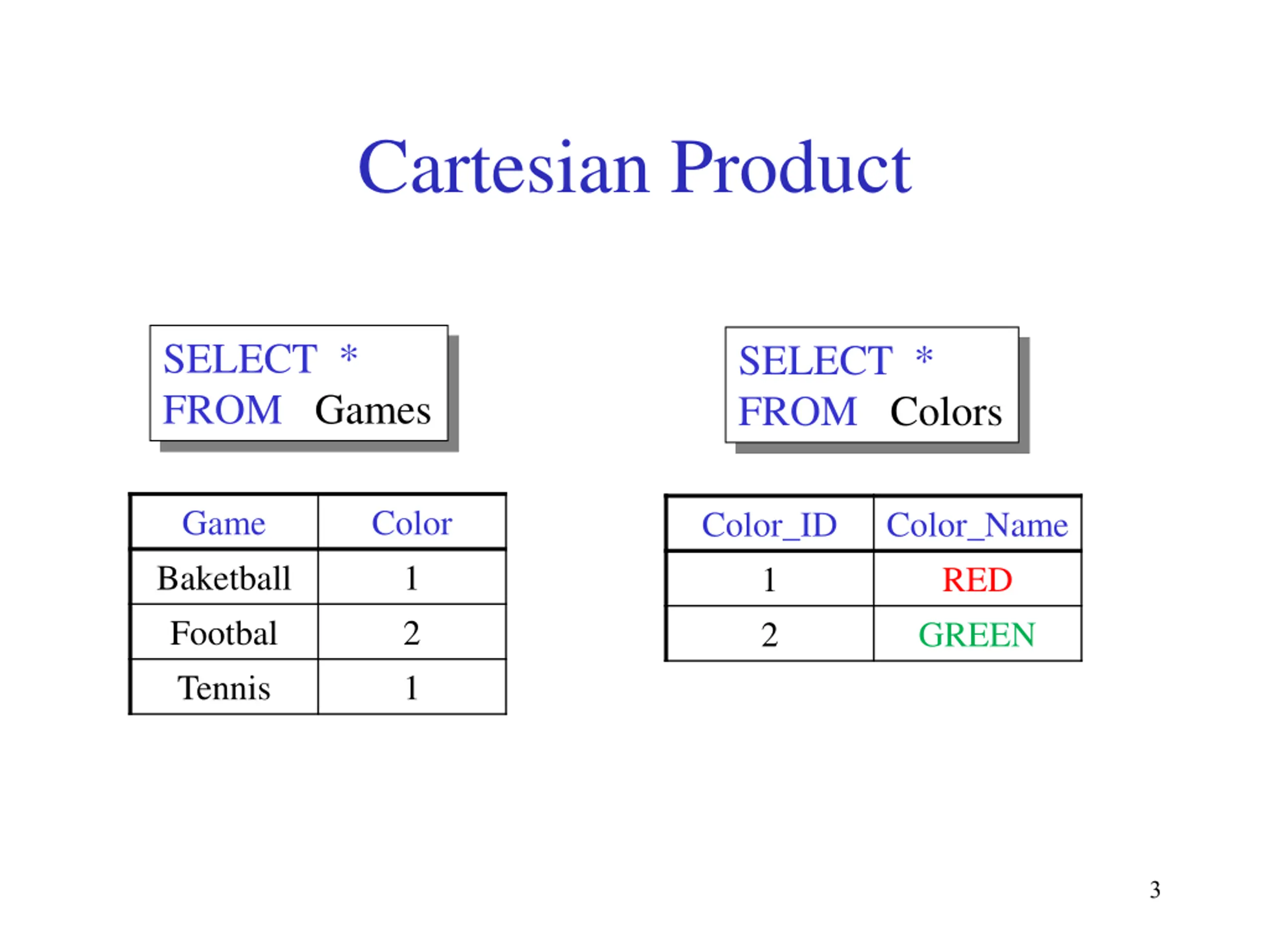 Cartesian Product

SELECT *
FROM Games

| Game | Color |
|---|---|
| Baketball | 1 |
| Footbal | 2 |
| Tennis | 1 |

SELECT *
FROM Colors

| Color_ID | Color_Name |
|---|---|
| 1 | RED |
| 2 | GREEN |

3